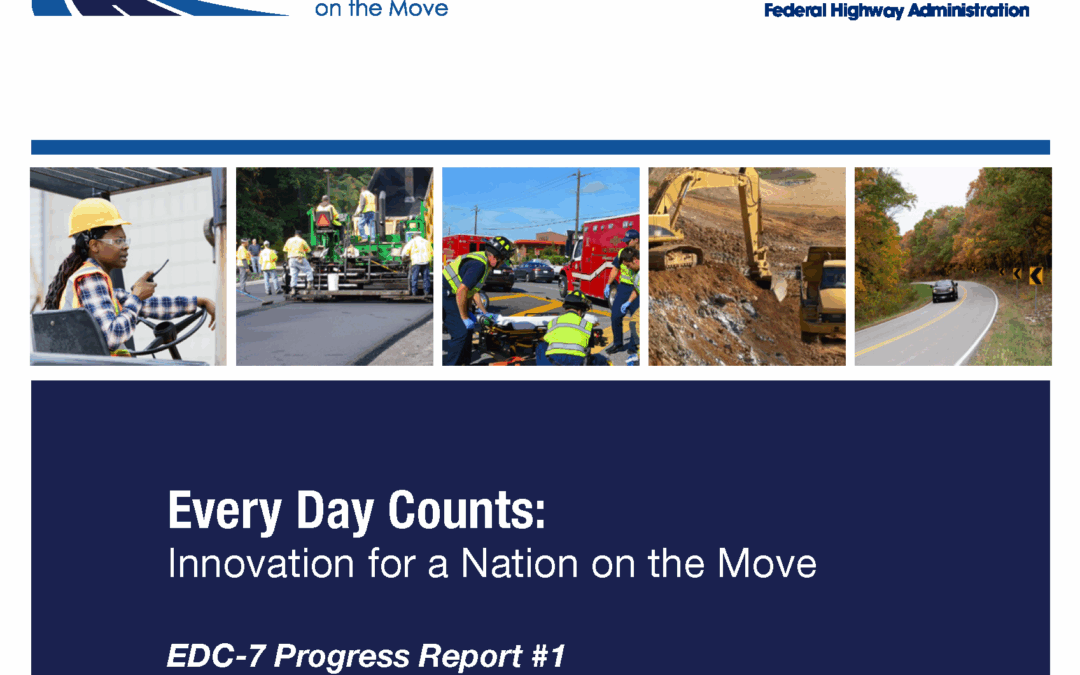 on the Move

Federal Highway Administration

Every Day Counts:
Innovation for a Nation on the Move

EDC-7 Progress Report #1